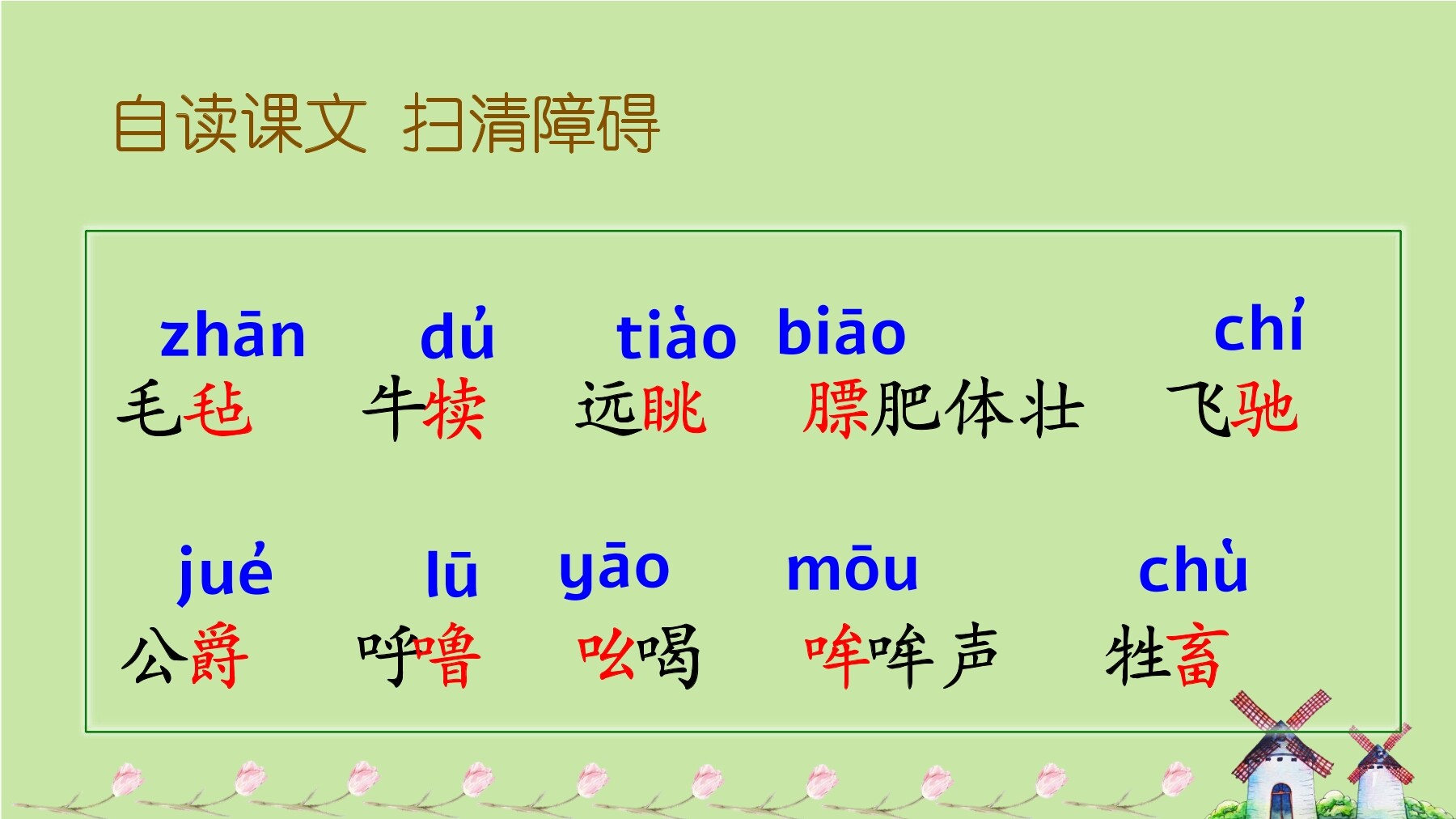 自读课文 扫清障碍

zhān dú tiào biāo chí
毛毡 牛犊 远眺 膘肥体壮 飞驰

jué lū yāo mōu chù
公爵 呼噜 吆喝 哞哞声 牲畜